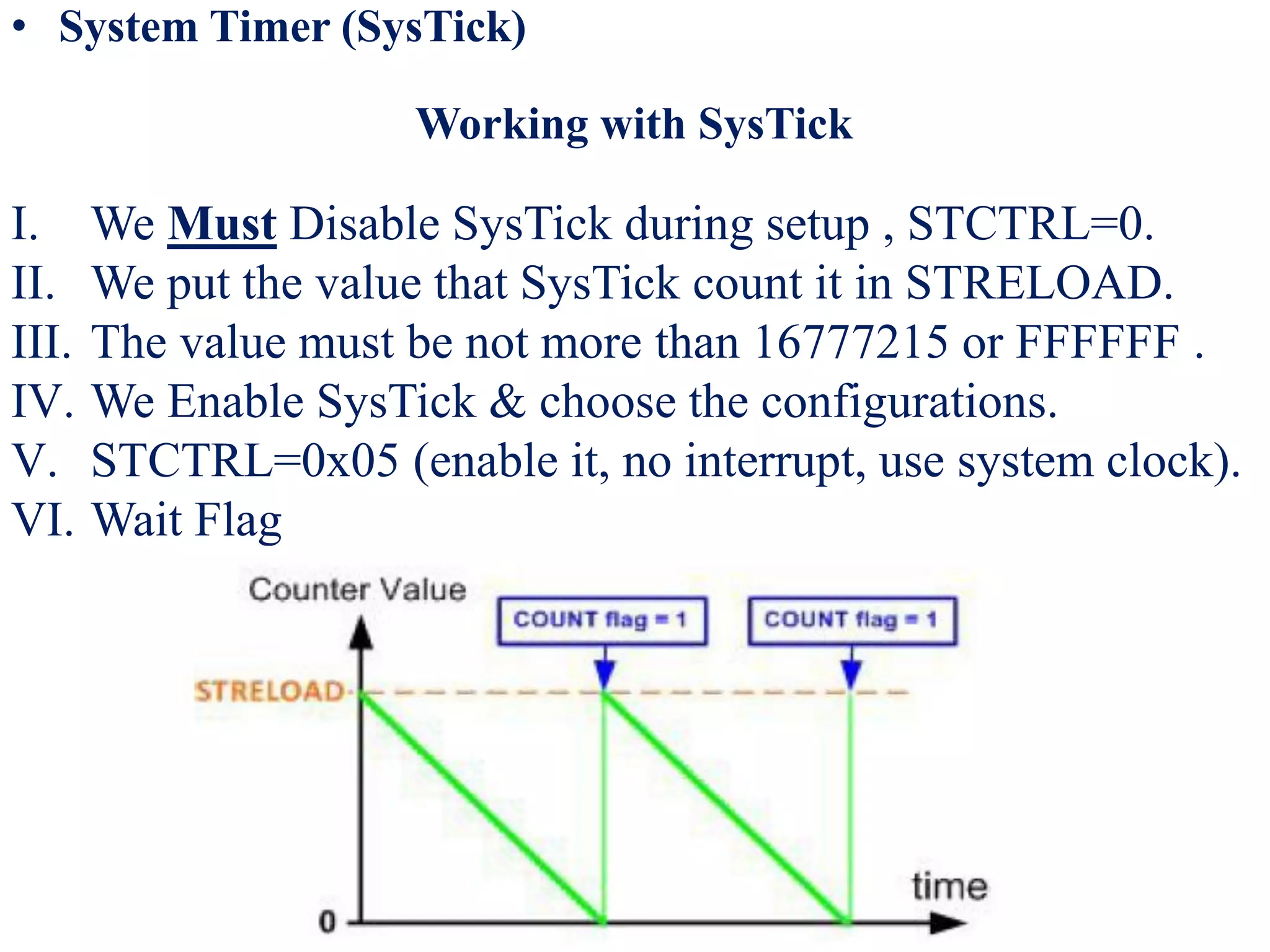 • System Timer (SysTick)

Working with SysTick

I. We Must Disable SysTick during setup , STCTRL=0.
II. We put the value that SysTick count it in STRELOAD.
III. The value must be not more than 16777215 or FFFFFF .
IV. We Enable SysTick & choose the configurations.
V. STCTRL=0x05 (enable it, no interrupt, use system clock).
VI. Wait Flag

Counter Value
COUNT flag = 1
COUNT flag = 1
STRELOAD
time
0